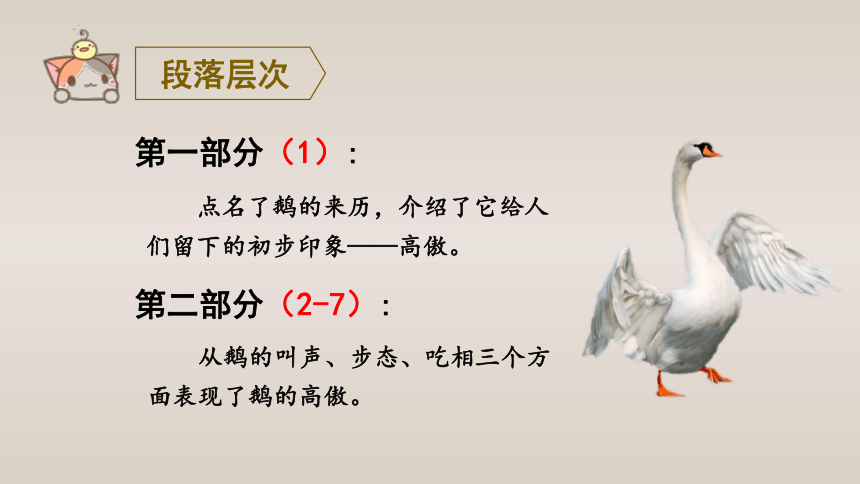 段落层次

第一部分（1）：

点名了鹅的来历，介绍了它给人们留下的初步印象——高傲。

第二部分（2-7）：

从鹅的叫声、步态、吃相三个方面表现了鹅的高傲。